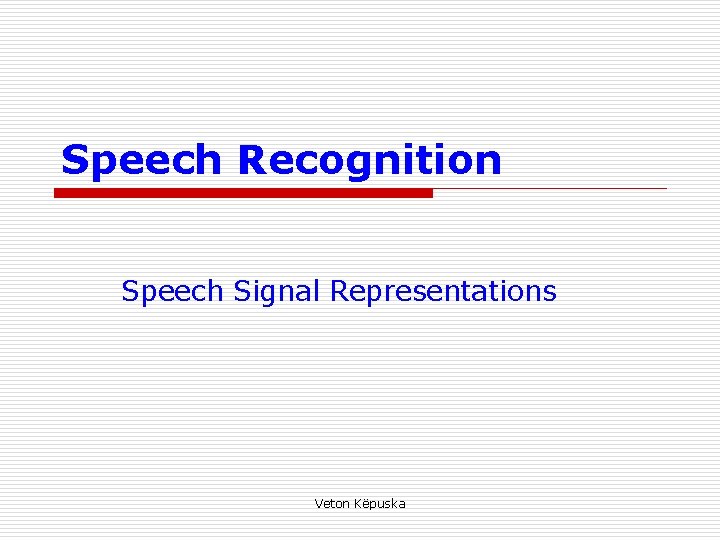 Speech Recognition

Speech Signal Representations

Veton Këpuska